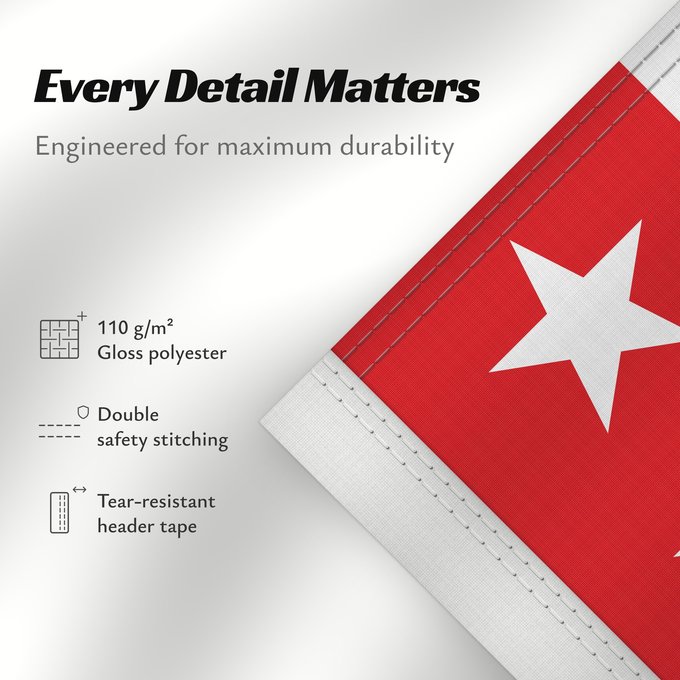 Every Detail Matters

Engineered for maximum durability

110 g/m²
Gloss polyester

Double
safety stitching

Tear-resistant
header tape